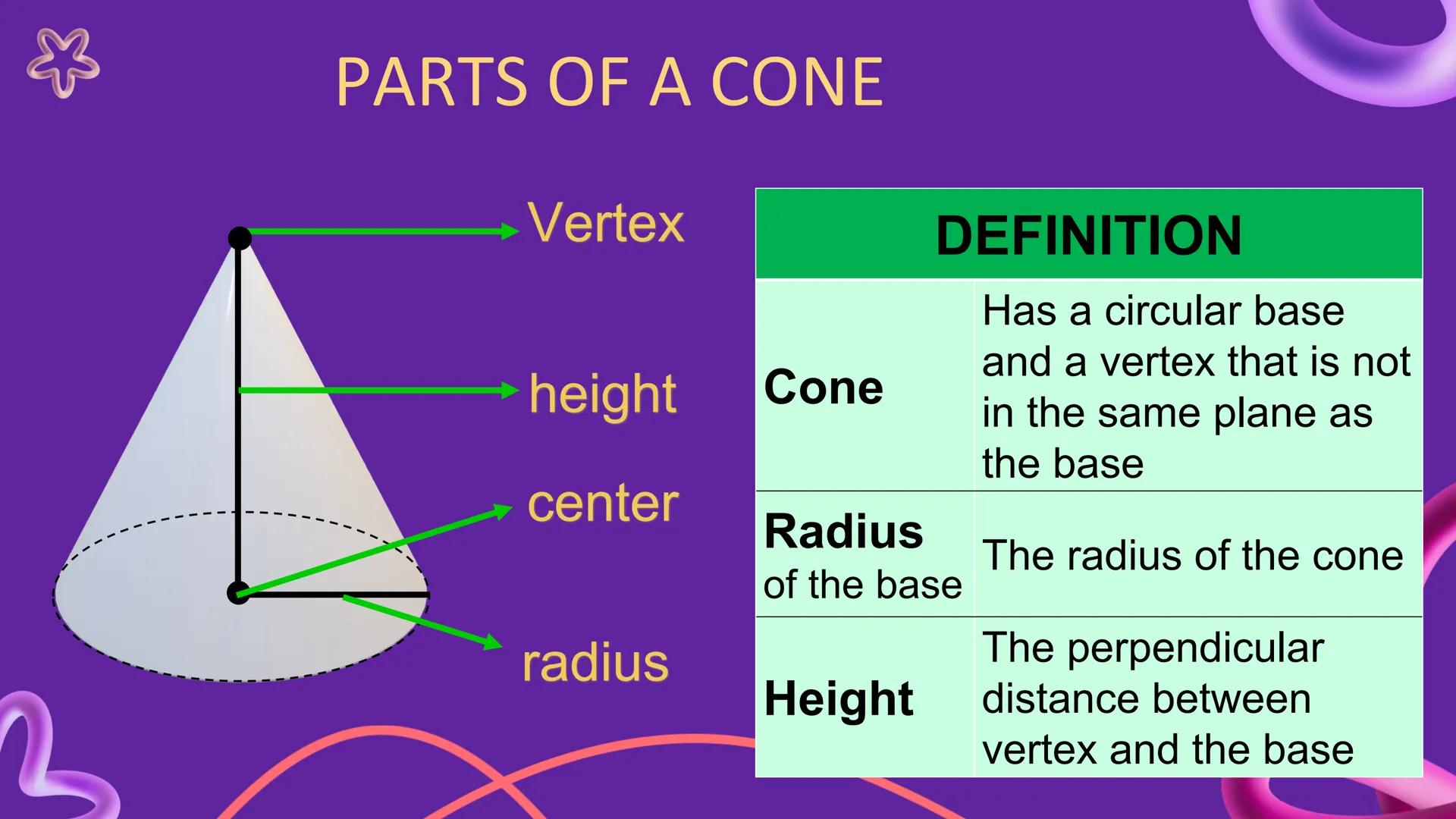 PARTS OF A CONE

Vertex

height

center

radius

| DEFINITION | |
|---|---|
| Cone | Has a circular base and a vertex that is not in the same plane as the base |
| Radius of the base | The radius of the cone |
| Height | The perpendicular distance between vertex and the base |